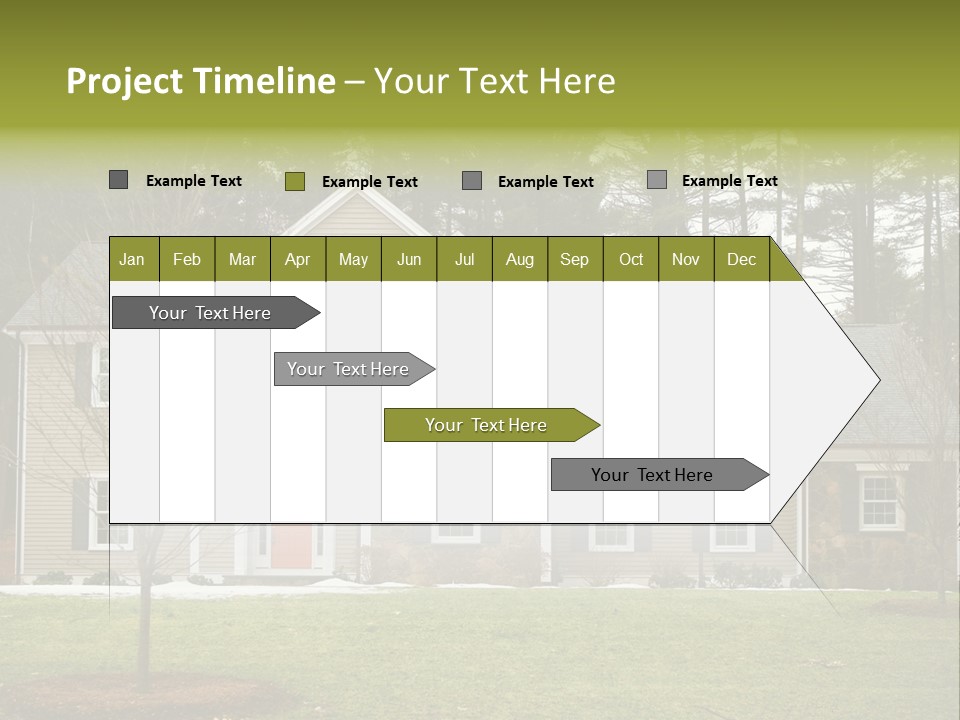 Project Timeline – Your Text Here

Example Text
Example Text
Example Text
Example Text

| Jan | Feb | Mar | Apr | May | Jun | Jul | Aug | Sep | Oct | Nov | Dec |
|---|---|---|---|---|---|---|---|---|---|---|---|

Your Text Here

Your Text Here

Your Text Here

Your Text Here